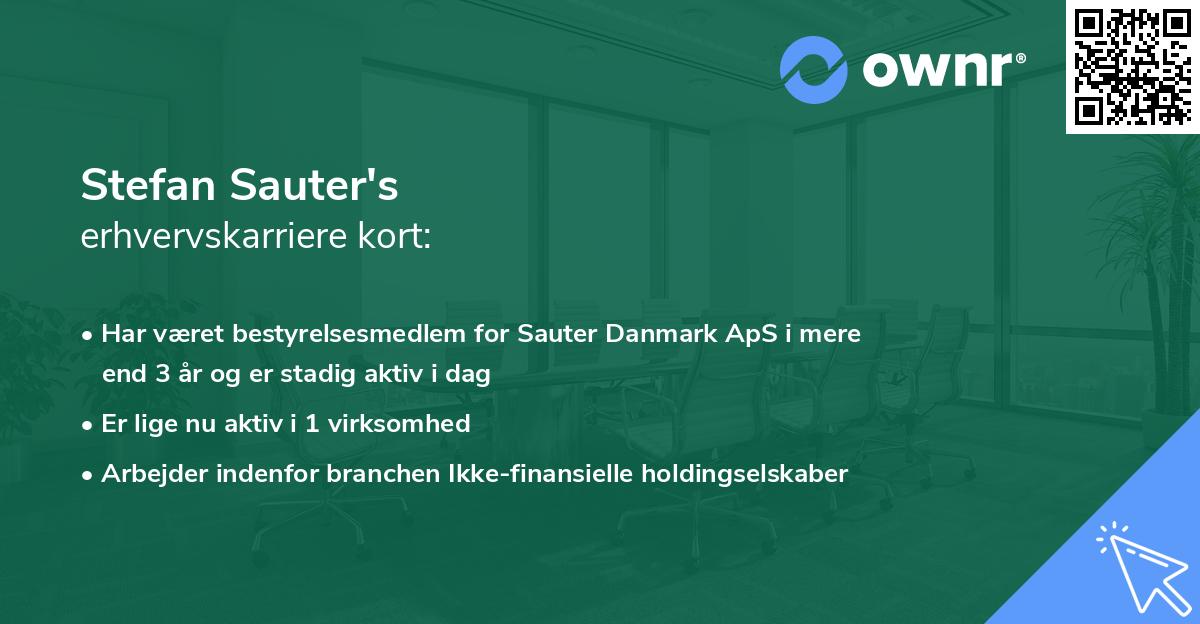 ownr®

Stefan Sauter's
erhvervskarriere kort:

• Har været bestyrelsesmedlem for Sauter Danmark ApS i mere end 3 år og er stadig aktiv i dag
• Er lige nu aktiv i 1 virksomhed
• Arbejder indenfor branchen Ikke-finansielle holdingselskaber